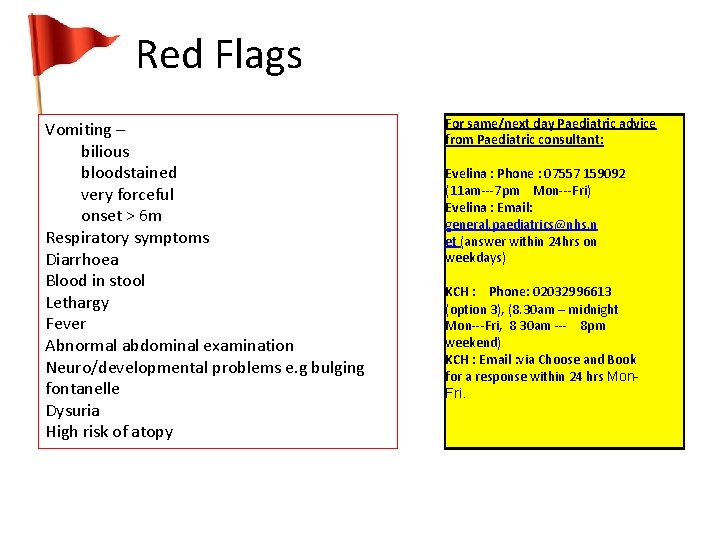 Red Flags

Vomiting –
bilious
bloodstained
very forceful
onset > 6m
Respiratory symptoms
Diarrhoea
Blood in stool
Lethargy
Fever
Abnormal abdominal examination
Neuro/developmental problems e.g bulging fontanelle
Dysuria
High risk of atopy

For same/next day Paediatric advice from Paediatric consultant:

Evelina : Phone : 07557 159092 (11am---7pm Mon---Fri)
Evelina : Email: general.paediatrics@nhs.net (answer within 24hrs on weekdays)

KCH : Phone: 02032996613 (option 3), (8.30am – midnight Mon---Fri, 8 30am --- 8pm weekend)
KCH : Email :via Choose and Book for a response within 24 hrs Mon-Fri.